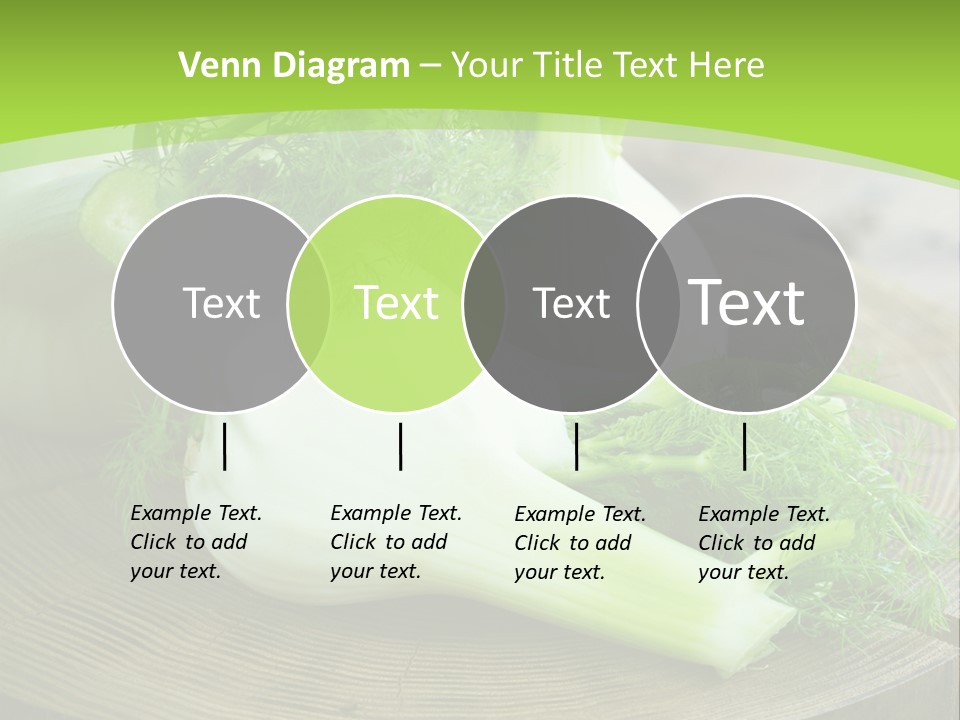 Venn Diagram – Your Title Text Here

Text

Text

Text

Text

Example Text. Click to add your text.

Example Text. Click to add your text.

Example Text. Click to add your text.

Example Text. Click to add your text.